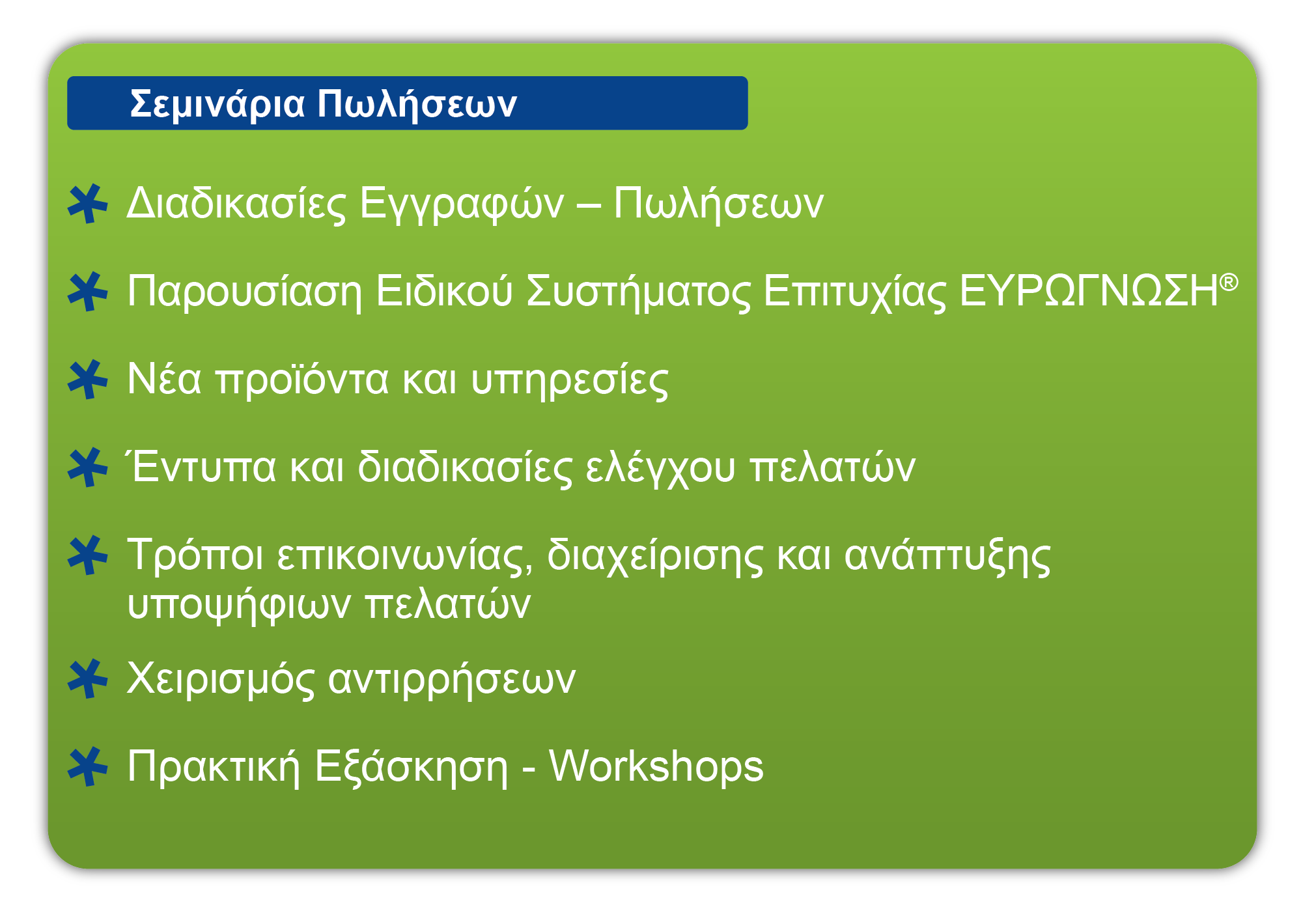 Σεμινάρια Πωλήσεων

Διαδικασίες Εγγραφών – Πωλήσεων

Παρουσίαση Ειδικού Συστήματος Επιτυχίας ΕΥΡΩΓΝΩΣΗ®

Νέα προϊόντα και υπηρεσίες

Έντυπα και διαδικασίες ελέγχου πελατών

Τρόποι επικοινωνίας, διαχείρισης και ανάπτυξης υποψήφιων πελατών

Χειρισμός αντιρρήσεων

Πρακτική Εξάσκηση - Workshops